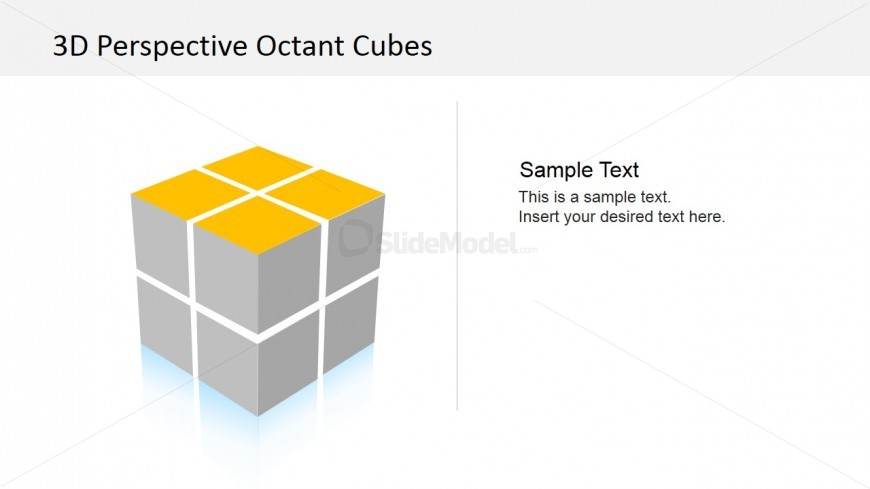 3D Perspective Octant Cubes

SlideModel.com

Sample Text

This is a sample text.
Insert your desired text here.